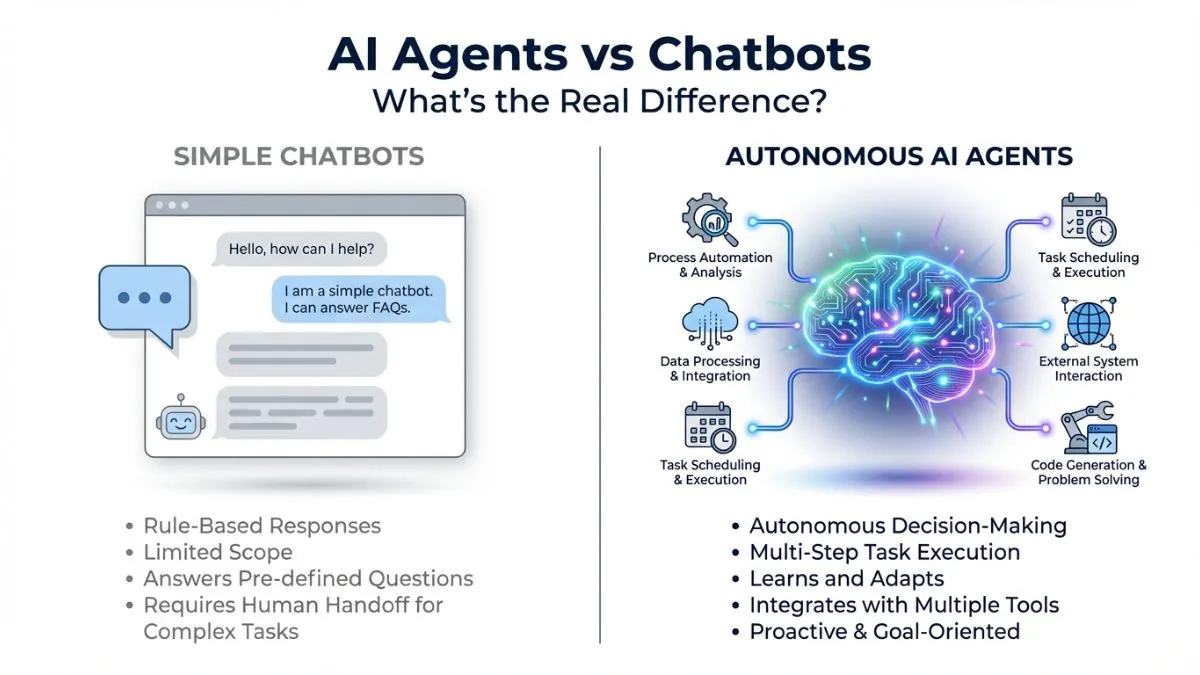 AI Agents vs Chatbots
What's the Real Difference?

SIMPLE CHATBOTS

Hello, how can I help?

I am a simple chatbot. I can answer FAQs.

• Rule-Based Responses
• Limited Scope
• Answers Pre-defined Questions
• Requires Human Handoff for Complex Tasks

AUTONOMOUS AI AGENTS

Process Automation & Analysis

Data Processing & Integration

Task Scheduling & Execution

Task Scheduling & Execution

External System Interaction

Code Generation & Problem Solving

• Autonomous Decision-Making
• Multi-Step Task Execution
• Learns and Adapts
• Integrates with Multiple Tools
• Proactive & Goal-Oriented